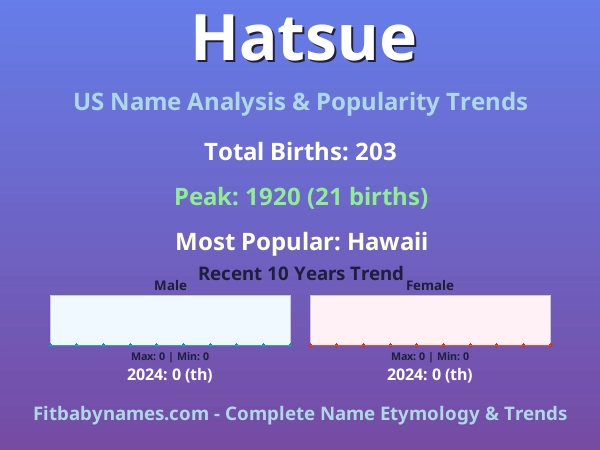 Hatsue

US Name Analysis & Popularity Trends

Total Births: 203

Peak: 1920 (21 births)

Most Popular: Hawaii

Recent 10 Years Trend

Male

Max: 0 | Min: 0

2024: 0 (th)

Female

Max: 0 | Min: 0

2024: 0 (th)

Fitbabynames.com - Complete Name Etymology & Trends